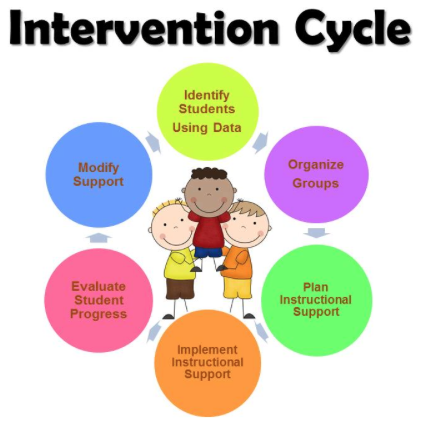 Intervention Cycle

Identify Students Using Data

Organize Groups

Plan Instructional Support

Implement Instructional Support

Evaluate Student Progress

Modify Support